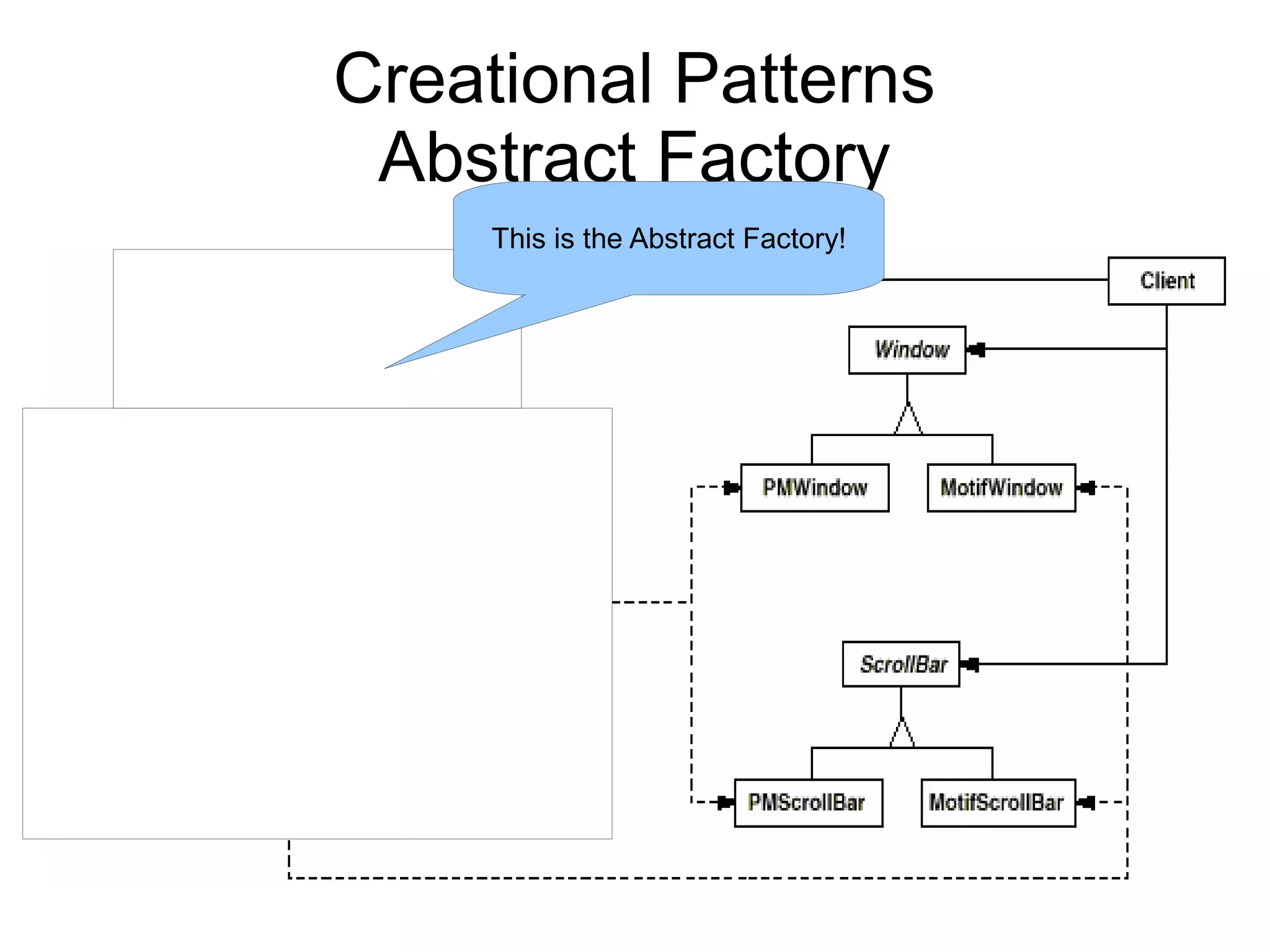 Creational Patterns
Abstract Factory

This is the Abstract Factory!

Client

Window

PMWindow

MotifWindow

ScrollBar

PMScrollBar

MotifScrollBar